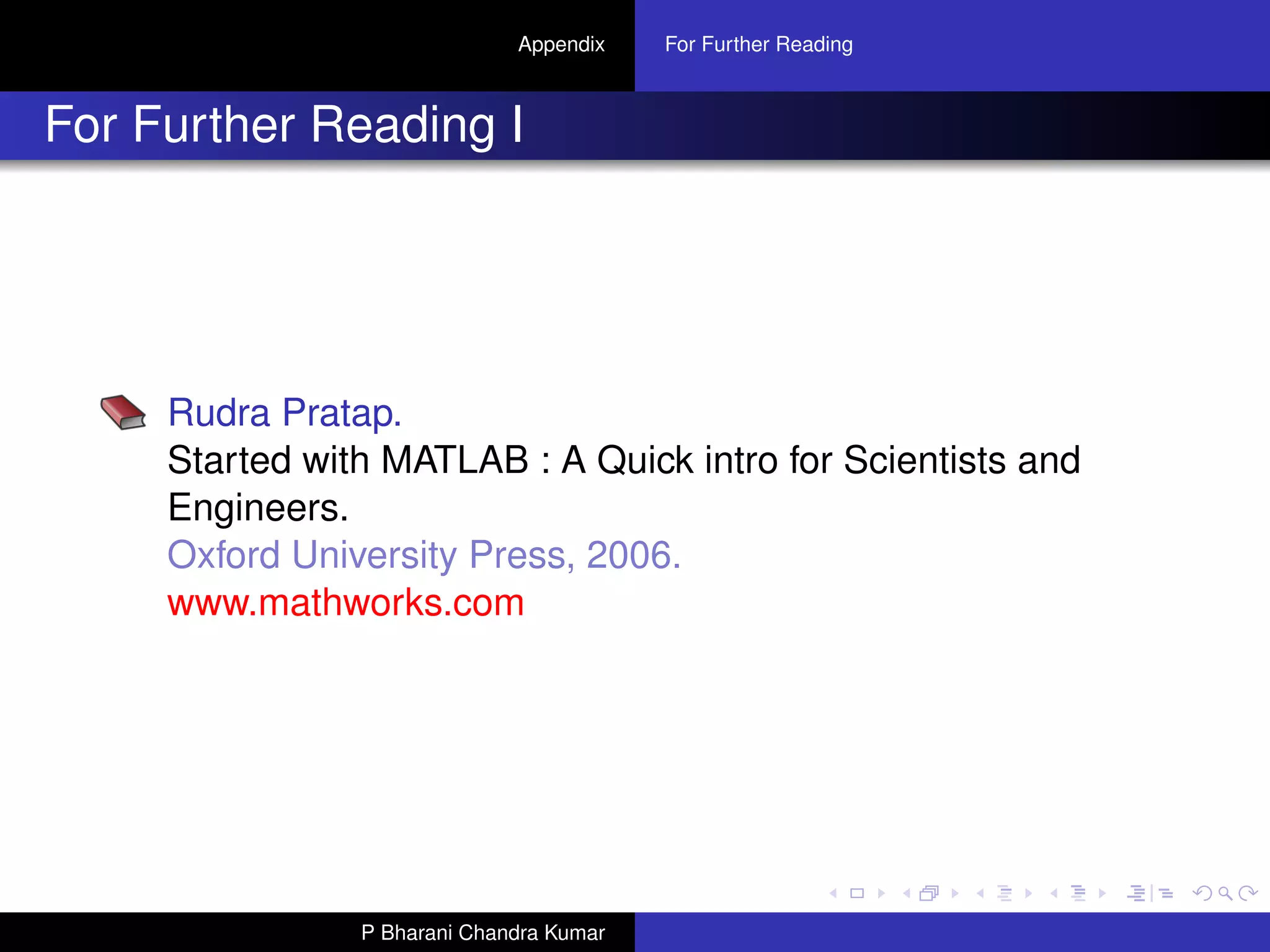 Appendix For Further Reading

For Further Reading I

Rudra Pratap.
Started with MATLAB : A Quick intro for Scientists and Engineers.
Oxford University Press, 2006.
www.mathworks.com

P Bharani Chandra Kumar